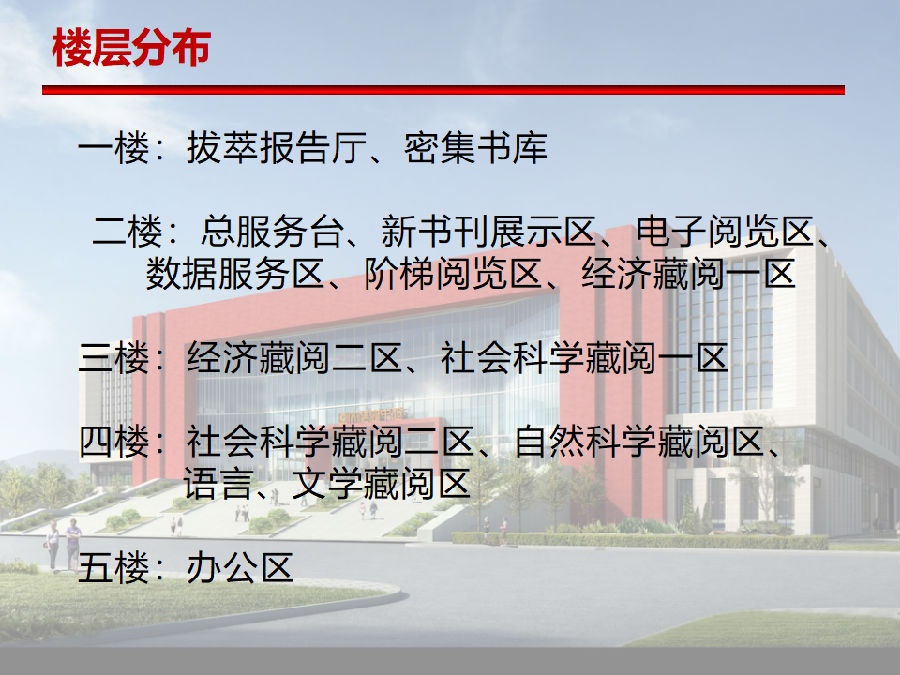 楼层分布

一楼：拔萃报告厅、密集书库

二楼：总服务台、新书刊展示区、电子阅览区、数据服务区、阶梯阅览区、经济藏阅一区

三楼：经济藏阅二区、社会科学藏阅一区

四楼：社会科学藏阅二区、自然科学藏阅区、语言、文学藏阅区

五楼：办公区